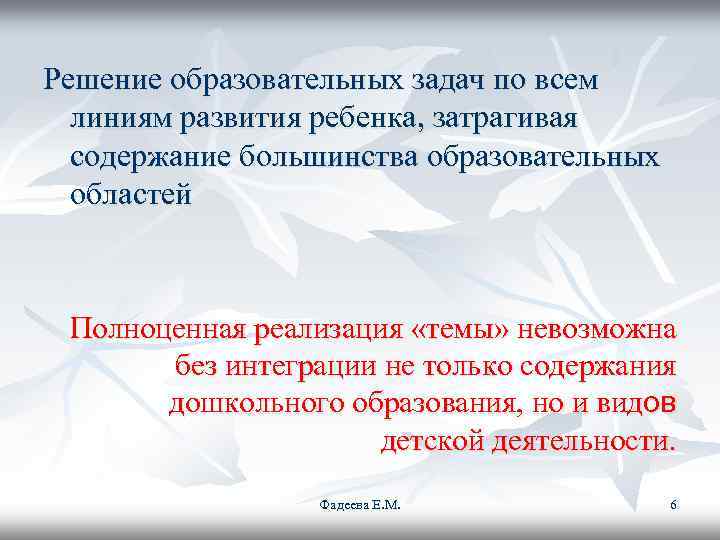 Решение образовательных задач по всем линиям развития ребенка, затрагивая содержание большинства образовательных областей

Полноценная реализация «темы» невозможна без интеграции не только содержания дошкольного образования, но и видов детской деятельности.

Фадеева Е.М.

6